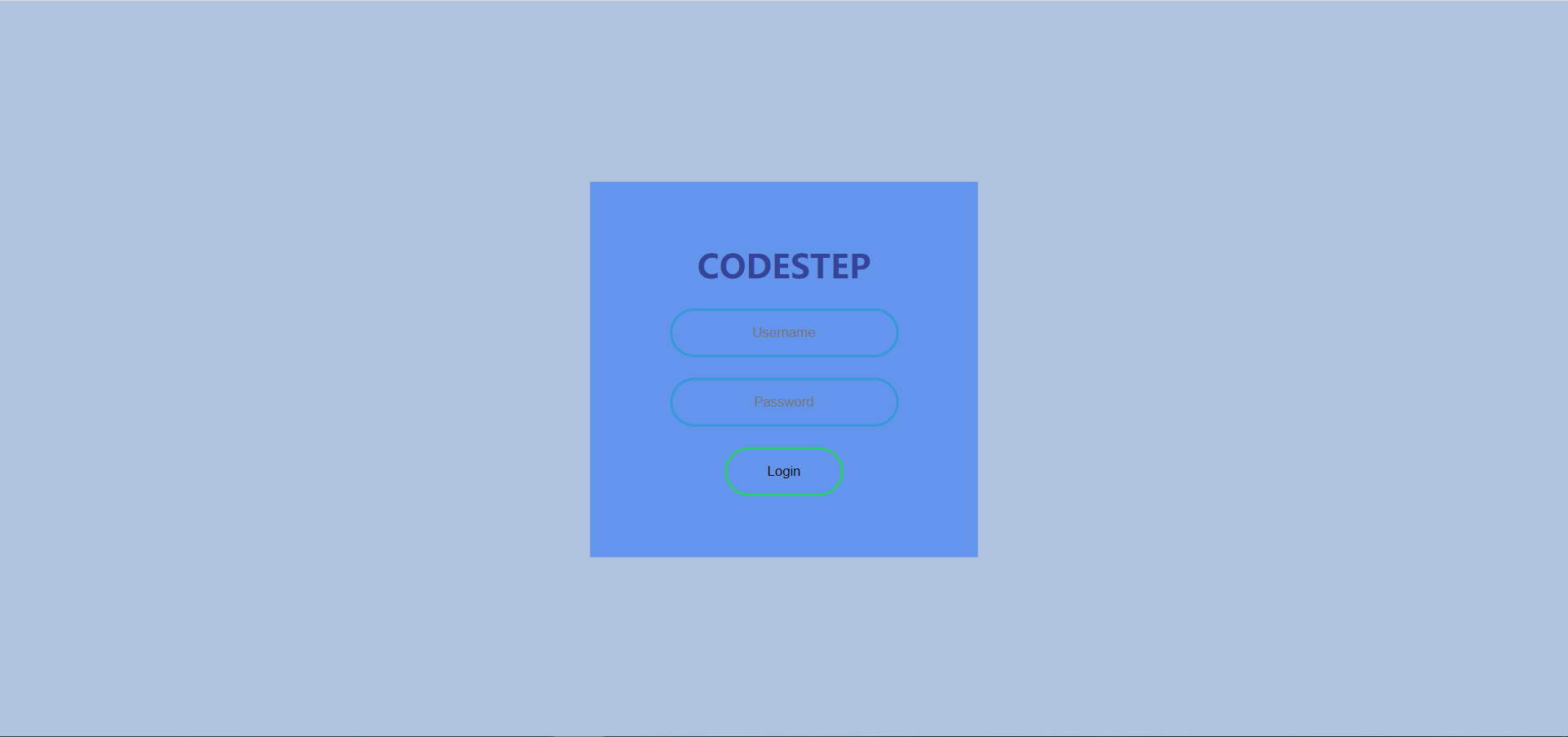 CODESTEP

Username

Password

Login